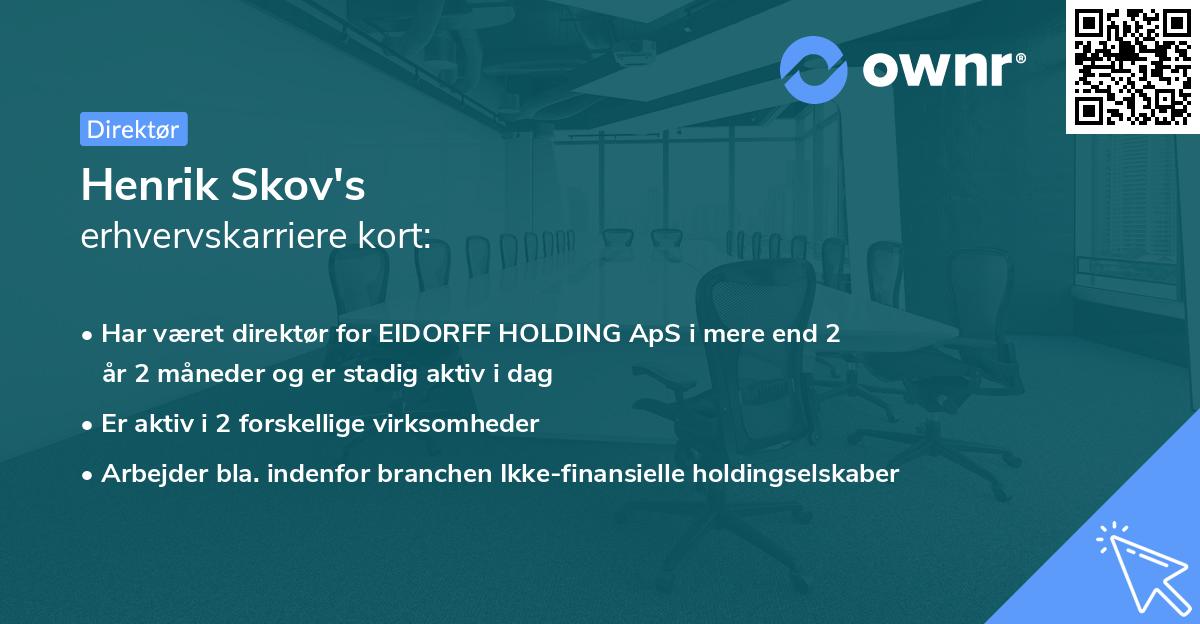 ownr®

Direktør

Henrik Skov's
erhvervskarriere kort:

• Har været direktør for EIDORFF HOLDING ApS i mere end 2 år 2 måneder og er stadig aktiv i dag
• Er aktiv i 2 forskellige virksomheder
• Arbejder bla. indenfor branchen Ikke-finansielle holdingselskaber